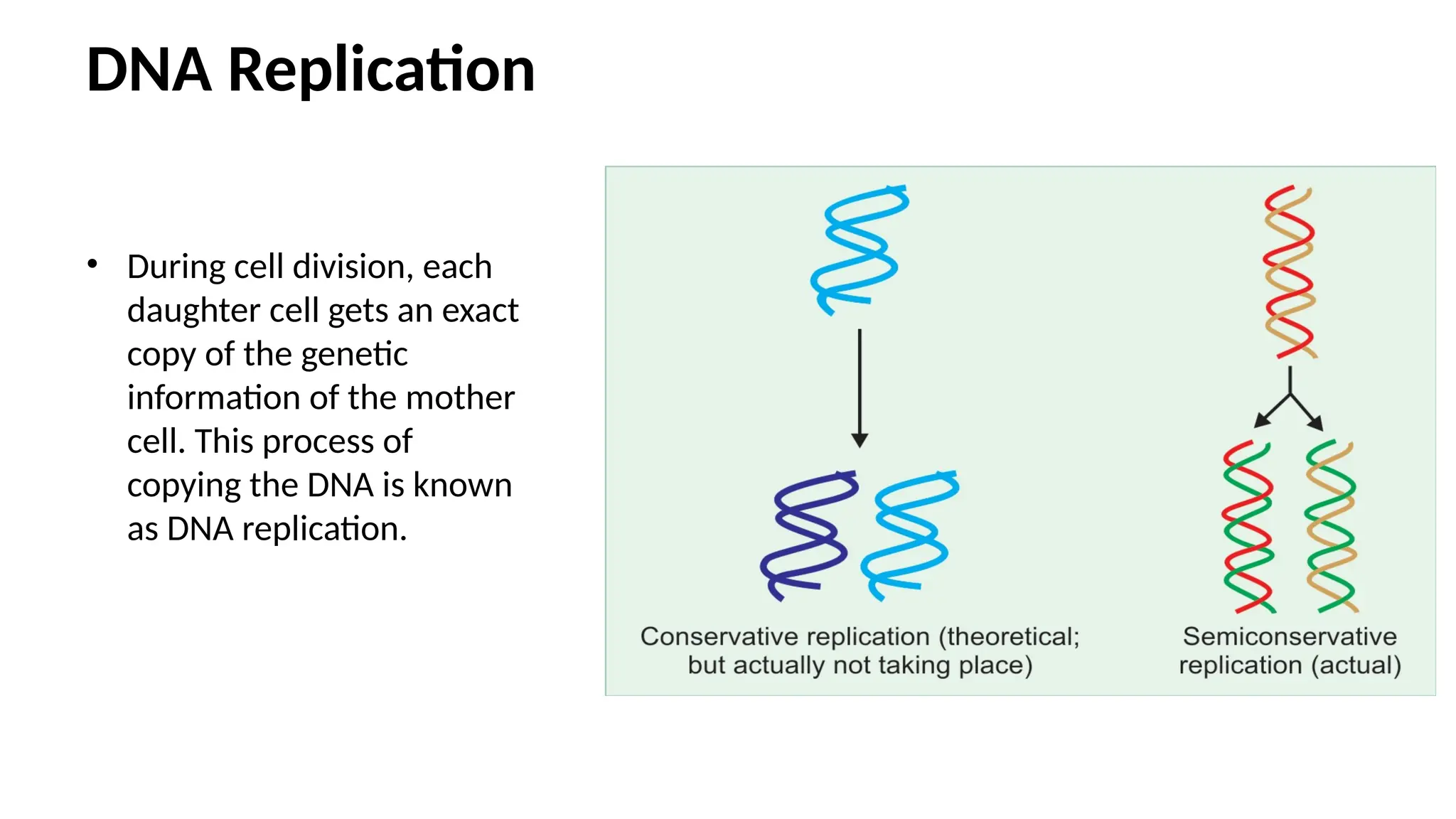 DNA Replication

• During cell division, each daughter cell gets an exact copy of the genetic information of the mother cell. This process of copying the DNA is known as DNA replication.

Conservative replication (theoretical; but actually not taking place)

Semiconservative replication (actual)